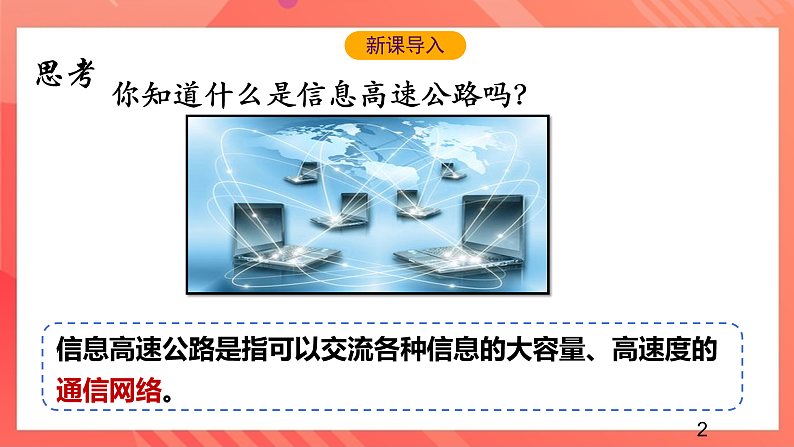 新课导入

思考

你知道什么是信息高速公路吗?

信息高速公路是指可以交流各种信息的大容量、高速度的通信网络。

2